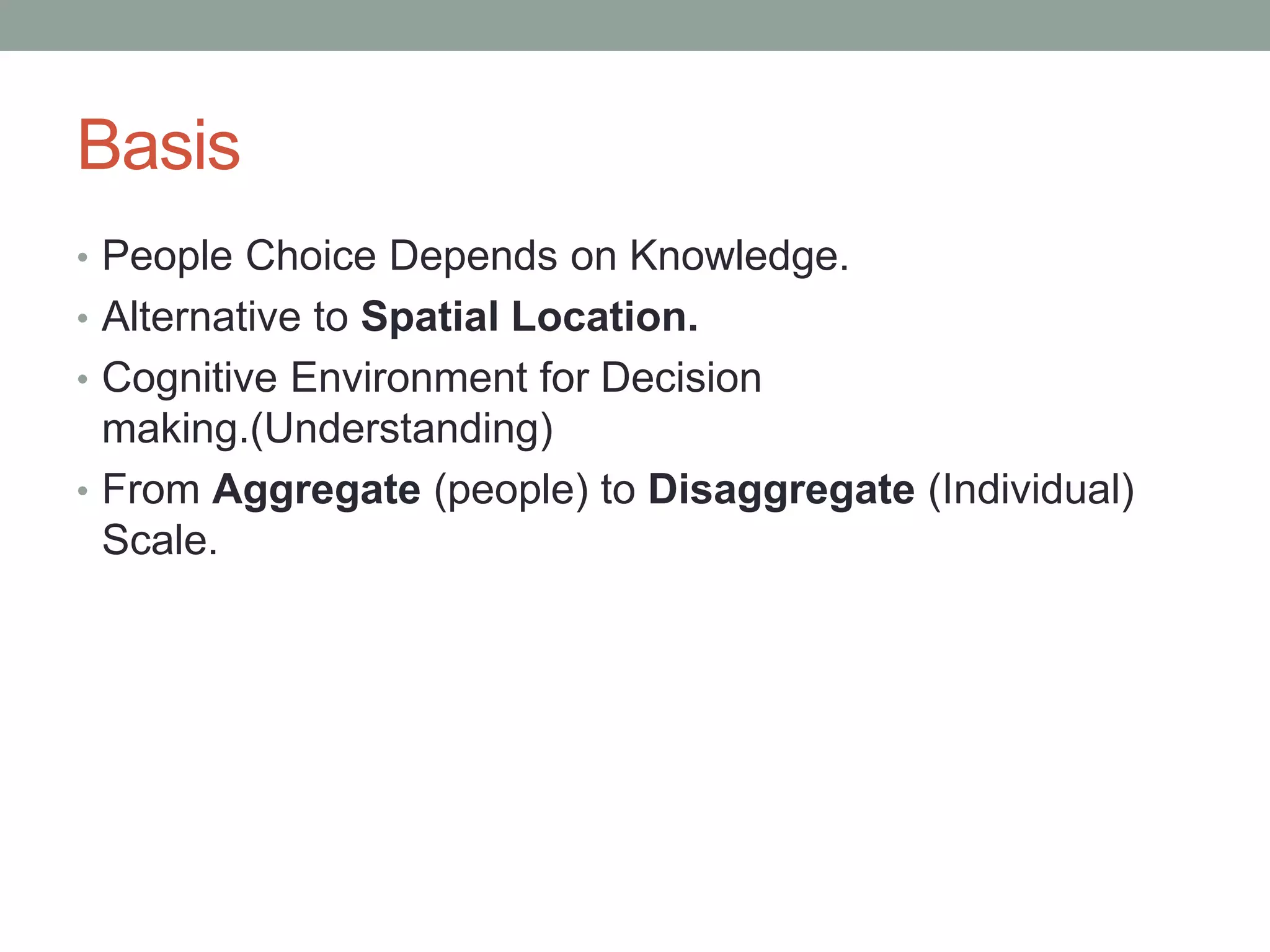 Basis

• People Choice Depends on Knowledge.
• Alternative to Spatial Location.
• Cognitive Environment for Decision making.(Understanding)
• From Aggregate (people) to Disaggregate (Individual) Scale.